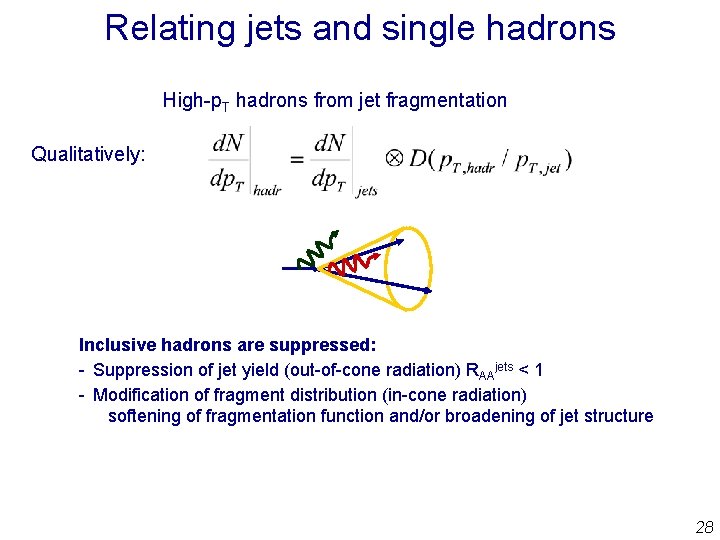 Relating jets and single hadrons

High-$p_T$ hadrons from jet fragmentation

Qualitatively: $\left.\frac{dN}{dp_T}\right|_{hadr} = \left.\frac{dN}{dp_T}\right|_{jets} \otimes D(p_{T,hadr} / p_{T,jet})$

Inclusive hadrons are suppressed:

- Suppression of jet yield (out-of-cone radiation) $R_{AA}^{jets} < 1$
- Modification of fragment distribution (in-cone radiation) softening of fragmentation function and/or broadening of jet structure

28